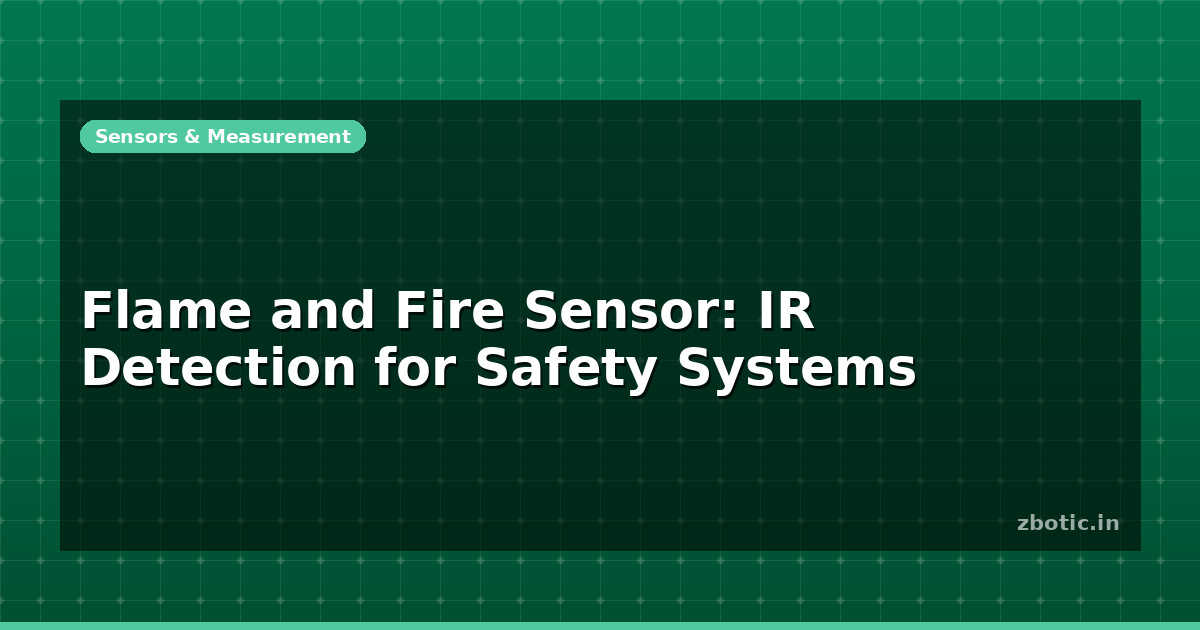 Sensors & Measurement

Flame and Fire Sensor: IR Detection for Safety Systems

zbotic.in